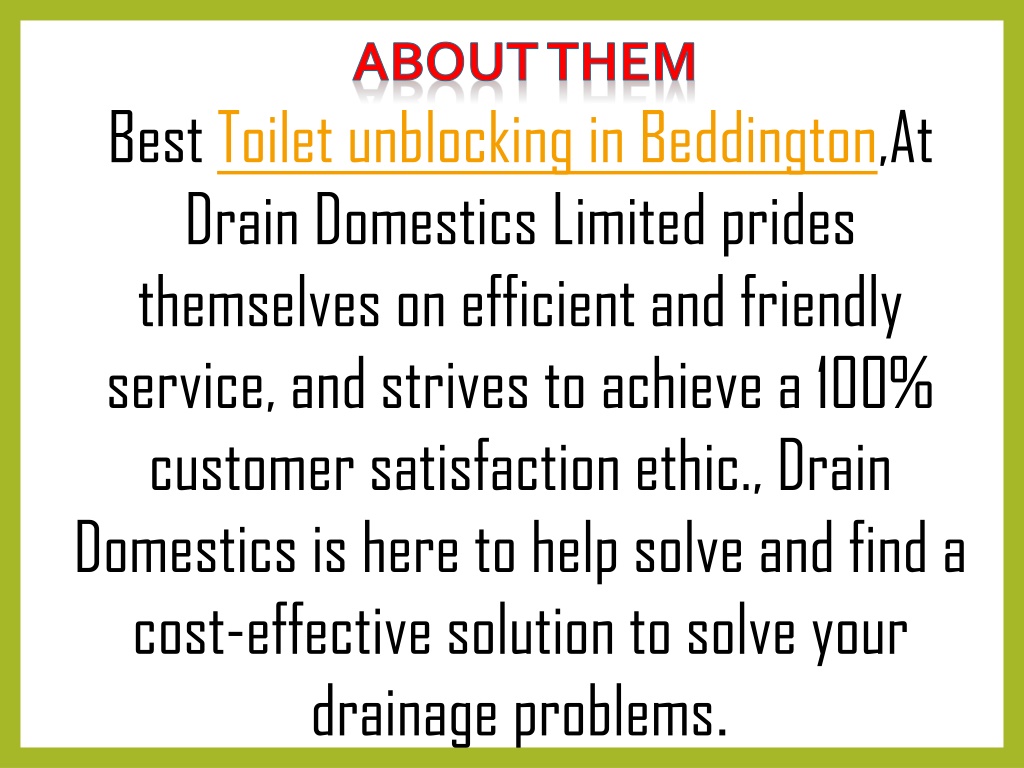 ABOUT THEM

Best Toilet unblocking in Beddington,At Drain Domestics Limited prides themselves on efficient and friendly service, and strives to achieve a 100% customer satisfaction ethic., Drain Domestics is here to help solve and find a cost-effective solution to solve your drainage problems.